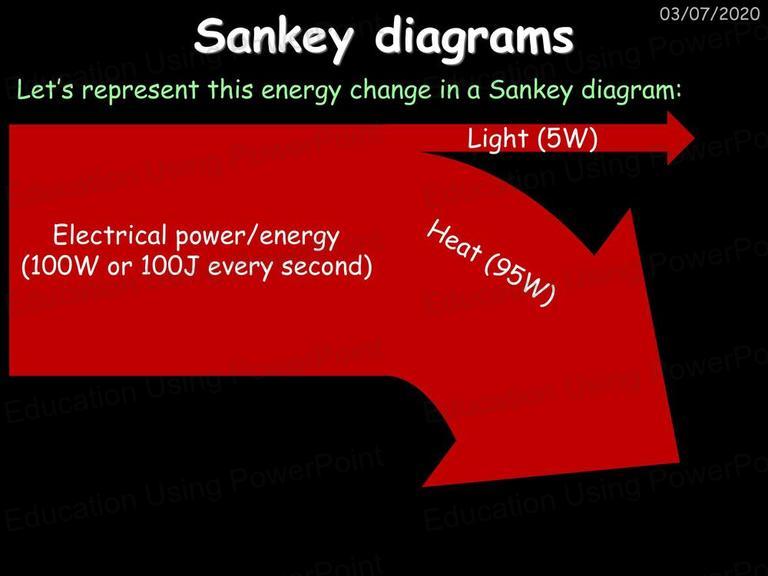 03/07/2020

Sankey diagrams

Let's represent this energy change in a Sankey diagram:

Light (5W)

Electrical power/energy (100W or 100J every second)

Heat (95W)

Education Using PowerPoint